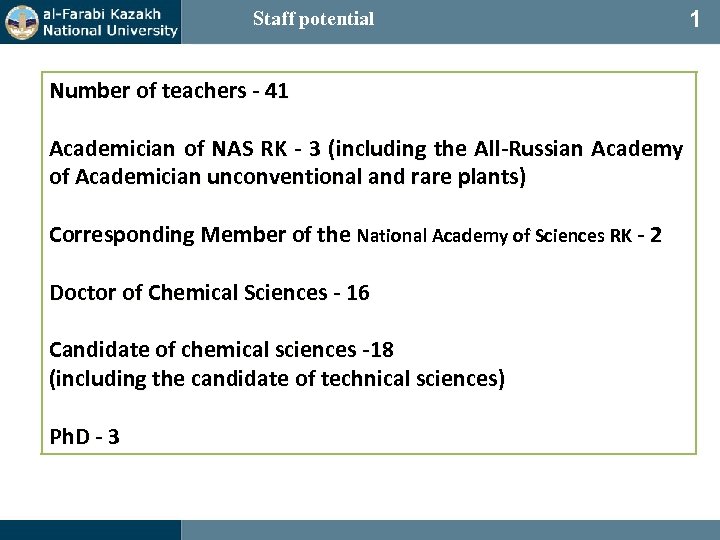 al-Farabi Kazakh National University

Staff potential

1

Number of teachers - 41

Academician of NAS RK - 3 (including the All-Russian Academy of Academician unconventional and rare plants)

Corresponding Member of the National Academy of Sciences RK - 2

Doctor of Chemical Sciences - 16

Candidate of chemical sciences -18
(including the candidate of technical sciences)

PhD - 3